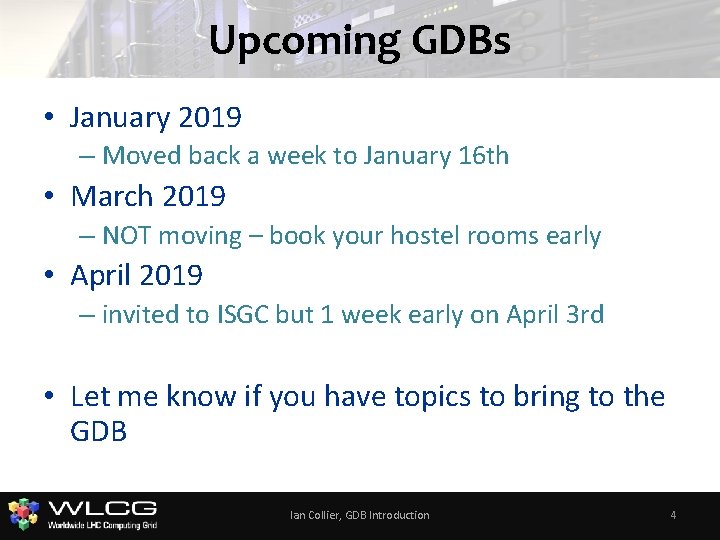 Upcoming GDBs

• January 2019
– Moved back a week to January 16th
• March 2019
– NOT moving – book your hostel rooms early
• April 2019
– invited to ISGC but 1 week early on April 3rd

• Let me know if you have topics to bring to the GDB

WLCG
Worldwide LHC Computing Grid

Ian Collier, GDB Introduction

4